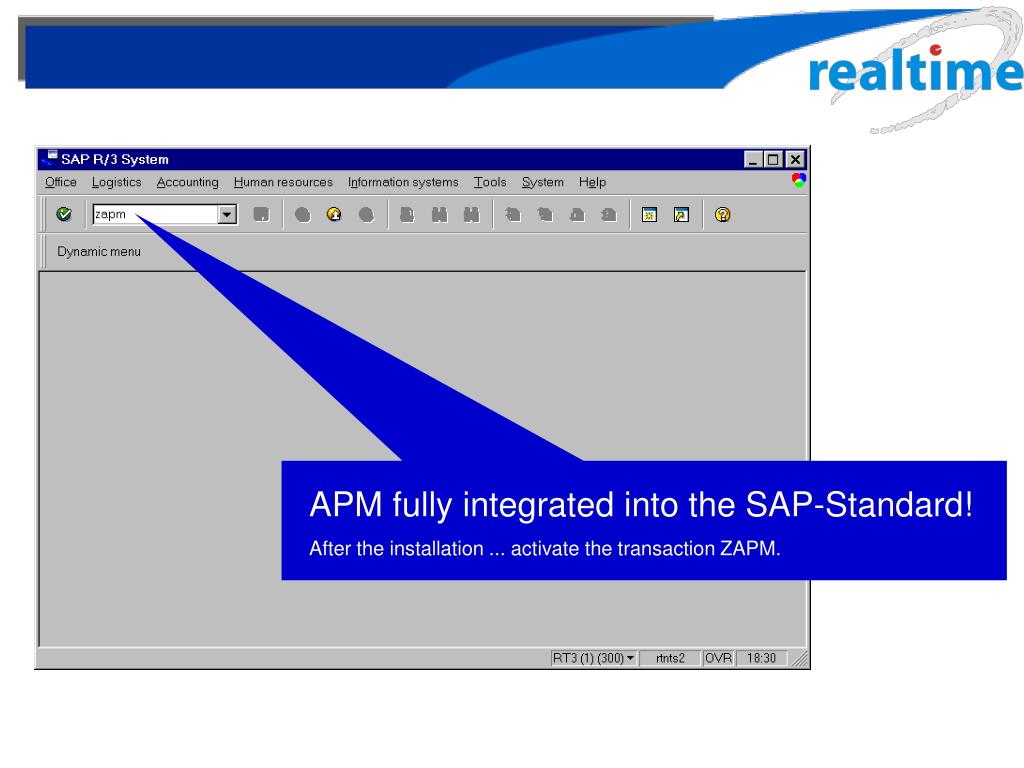 realtime

SAP R/3 System

Office Logistics Accounting Human resources Information systems Tools System Help

zapm

Dynamic menu

APM fully integrated into the SAP-Standard!

After the installation ... activate the transaction ZAPM.

RT3 (1) (300) rtnts2 OVR 18:30